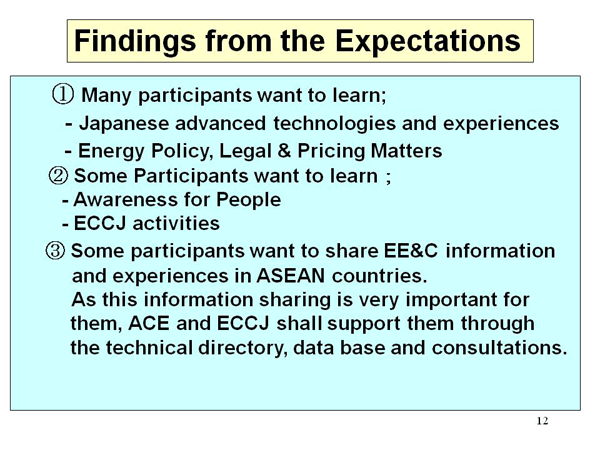 Findings from the Expectations

① Many participants want to learn;
- Japanese advanced technologies and experiences
- Energy Policy, Legal & Pricing Matters

② Some Participants want to learn ;
- Awareness for People
- ECCJ activities

③ Some participants want to share EE&C information and experiences in ASEAN countries. As this information sharing is very important for them, ACE and ECCJ shall support them through the technical directory, data base and consultations.

12